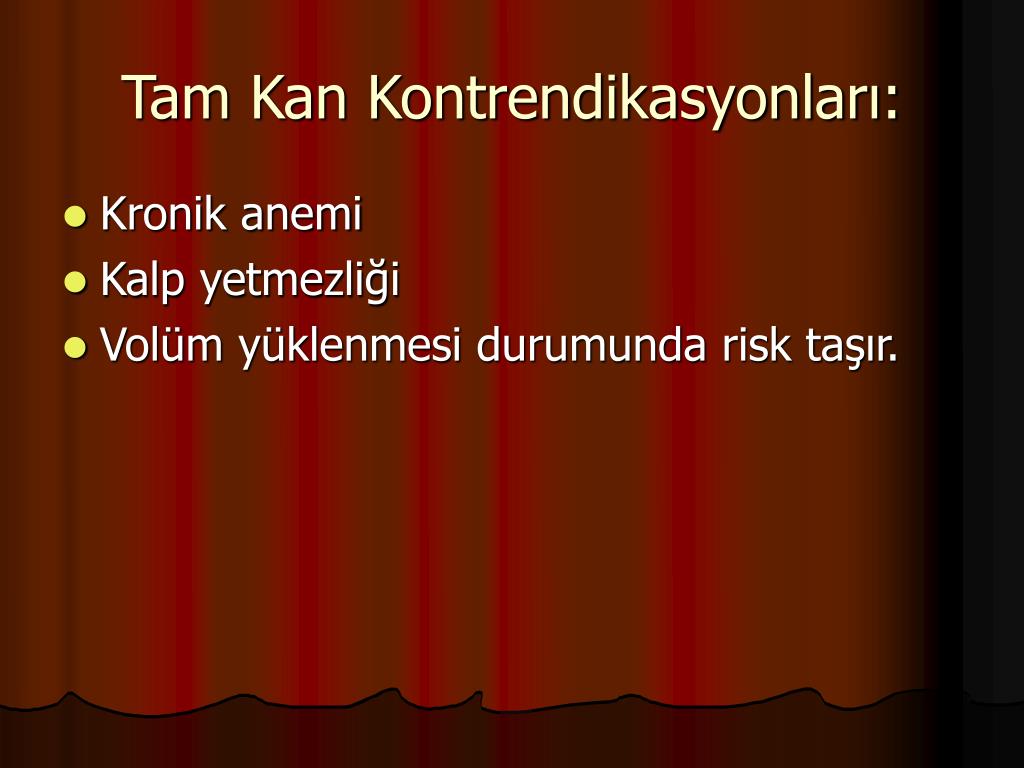 Tam Kan Kontrendikasyonları:

- Kronik anemi
- Kalp yetmezliği
- Volüm yüklenmesi durumunda risk taşır.